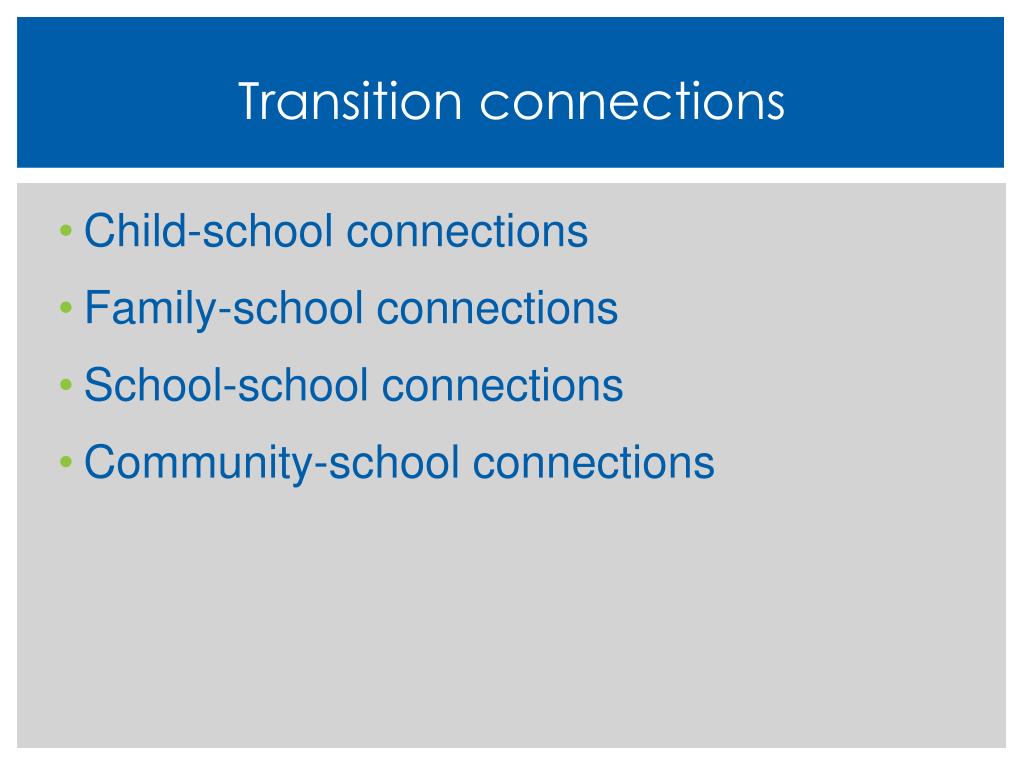 Transition connections

• Child-school connections
• Family-school connections
• School-school connections
• Community-school connections